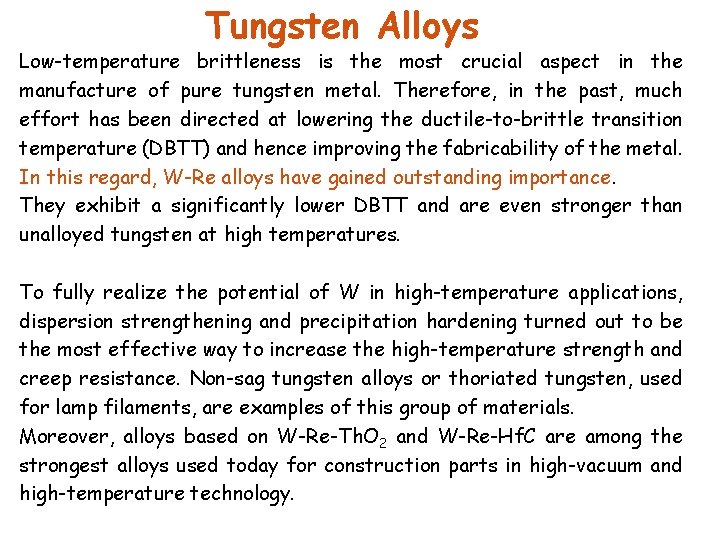 Tungsten Alloys

Low-temperature brittleness is the most crucial aspect in the manufacture of pure tungsten metal. Therefore, in the past, much effort has been directed at lowering the ductile-to-brittle transition temperature (DBTT) and hence improving the fabricability of the metal. In this regard, W-Re alloys have gained outstanding importance.
They exhibit a significantly lower DBTT and are even stronger than unalloyed tungsten at high temperatures.

To fully realize the potential of W in high-temperature applications, dispersion strengthening and precipitation hardening turned out to be the most effective way to increase the high-temperature strength and creep resistance. Non-sag tungsten alloys or thoriated tungsten, used for lamp filaments, are examples of this group of materials.
Moreover, alloys based on W-Re-$ThO_2$ and W-Re-HfC are among the strongest alloys used today for construction parts in high-vacuum and high-temperature technology.